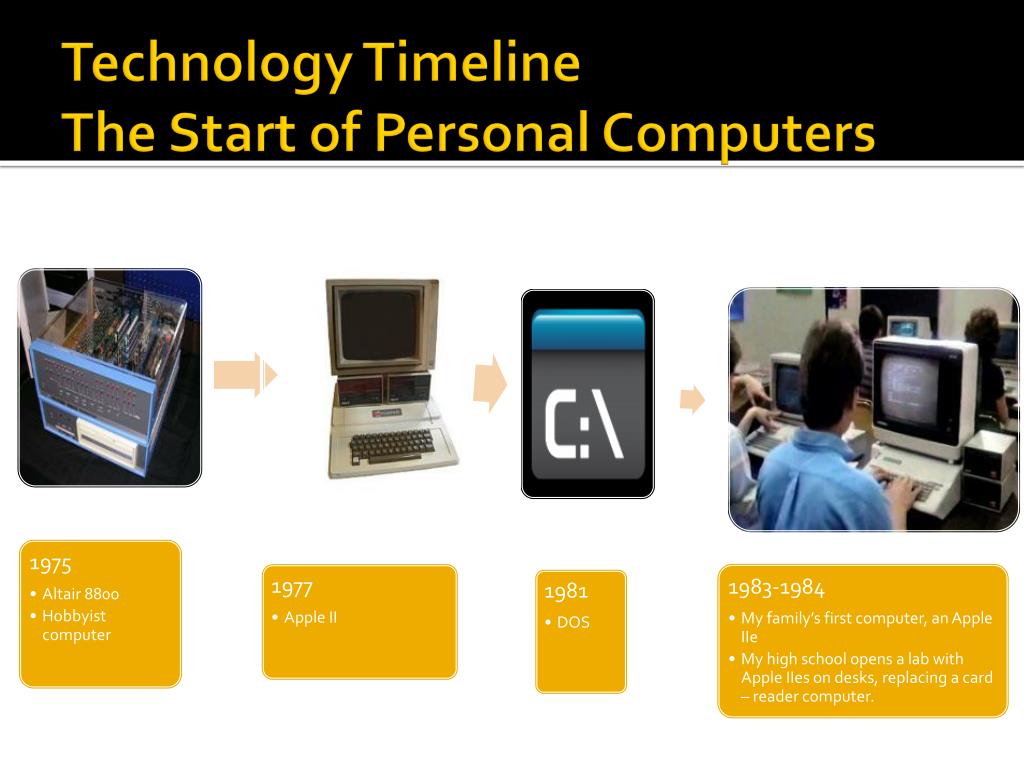 Technology Timeline
The Start of Personal Computers

C:\

1975
• Altair 8800
• Hobbyist computer

1977
• Apple II

1981
• DOS

1983-1984
• My family's first computer, an Apple IIe
• My high school opens a lab with Apple IIes on desks, replacing a card – reader computer.